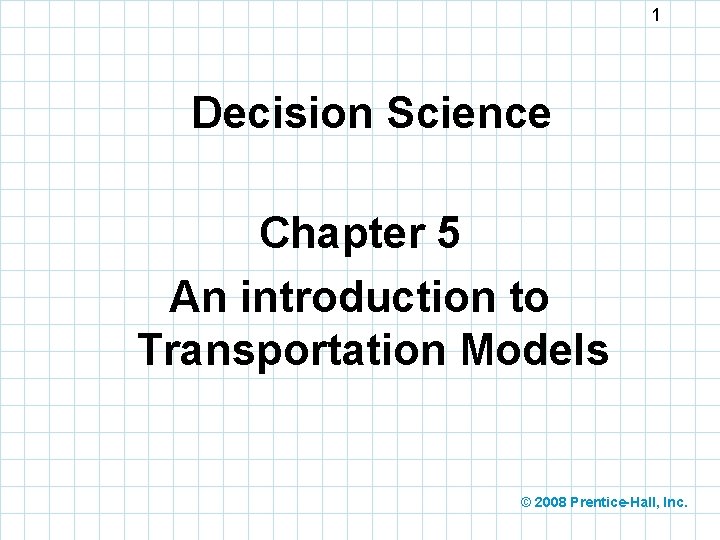 1

Decision Science

Chapter 5
An introduction to Transportation Models

© 2008 Prentice-Hall, Inc.